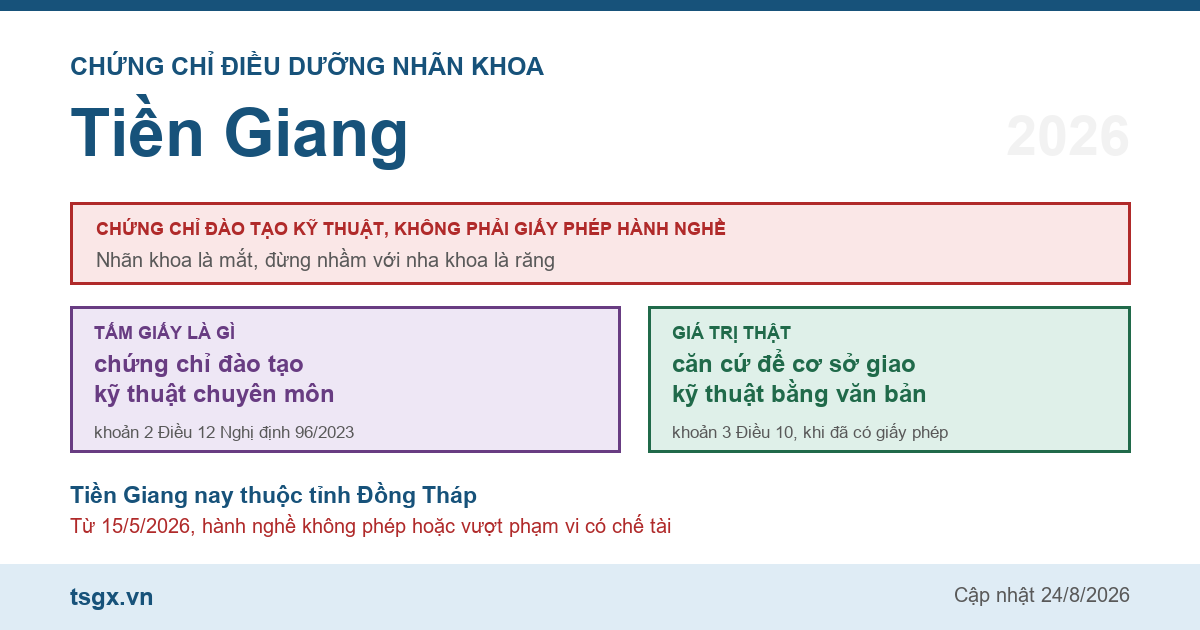 CHỨNG CHỈ ĐIỀU DƯỠNG NHÃN KHOA

Tiền Giang

2026

CHỨNG CHỈ ĐÀO TẠO KỸ THUẬT, KHÔNG PHẢI GIẤY PHÉP HÀNH NGHỀ
Nhãn khoa là mắt, đừng nhầm với nha khoa là răng

TẤM GIẤY LÀ GÌ
chứng chỉ đào tạo kỹ thuật chuyên môn
khoản 2 Điều 12 Nghị định 96/2023

GIÁ TRỊ THẬT
căn cứ để cơ sở giao kỹ thuật bằng văn bản
khoản 3 Điều 10, khi đã có giấy phép

Tiền Giang nay thuộc tỉnh Đồng Tháp
Từ 15/5/2026, hành nghề không phép hoặc vượt phạm vi có chế tài

tsgx.vn

Cập nhật 24/8/2026